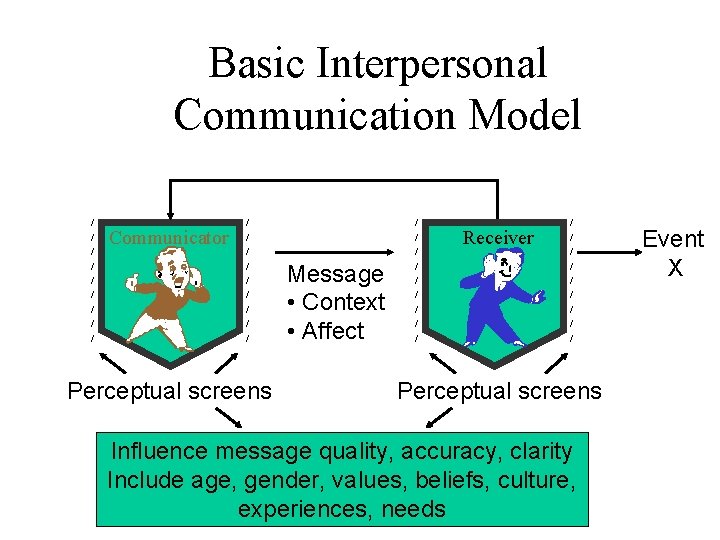 Basic Interpersonal Communication Model

Communicator

Message
• Context
• Affect

Receiver

Event X

Perceptual screens

Perceptual screens

Influence message quality, accuracy, clarity
Include age, gender, values, beliefs, culture, experiences, needs